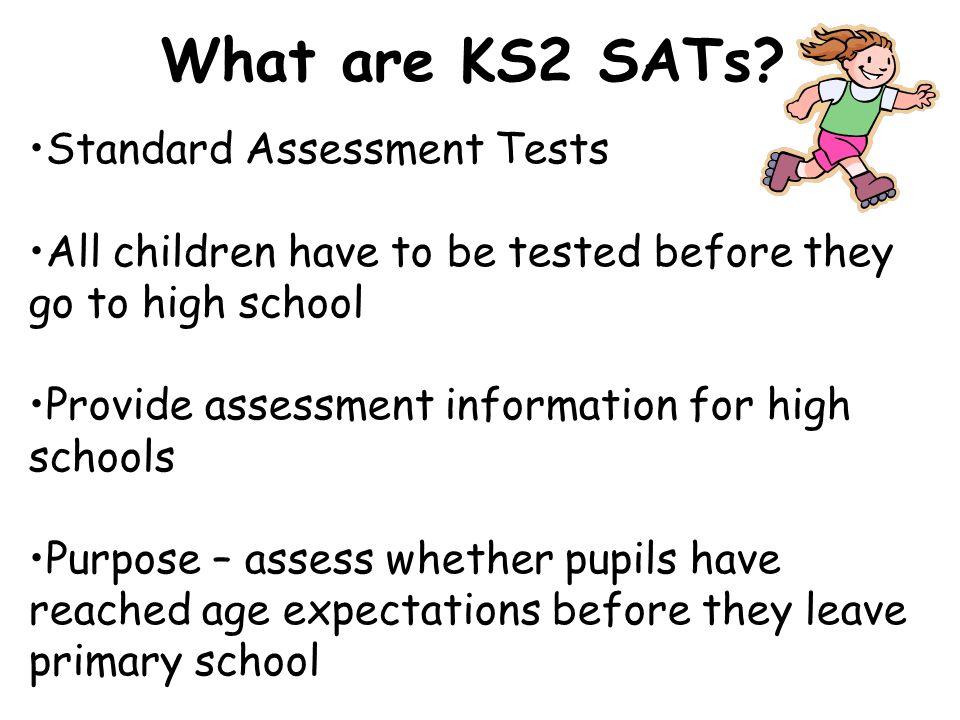 What are KS2 SATs?

•Standard Assessment Tests

•All children have to be tested before they go to high school

•Provide assessment information for high schools

•Purpose – assess whether pupils have reached age expectations before they leave primary school